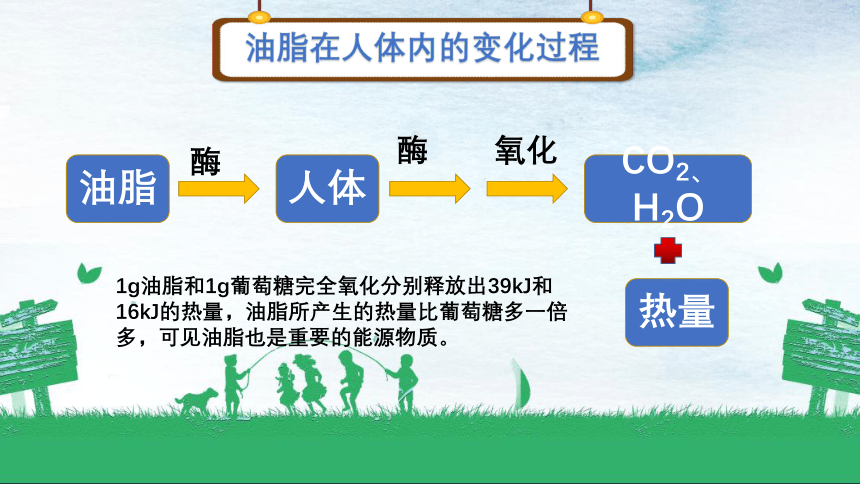 油脂在人体内的变化过程

油脂 酶 人体 酶 氧化 $CO_2$、$H_2O$

热量

1g油脂和1g葡萄糖完全氧化分别释放出39kJ和16kJ的热量，油脂所产生的热量比葡萄糖多一倍多，可见油脂也是重要的能源物质。